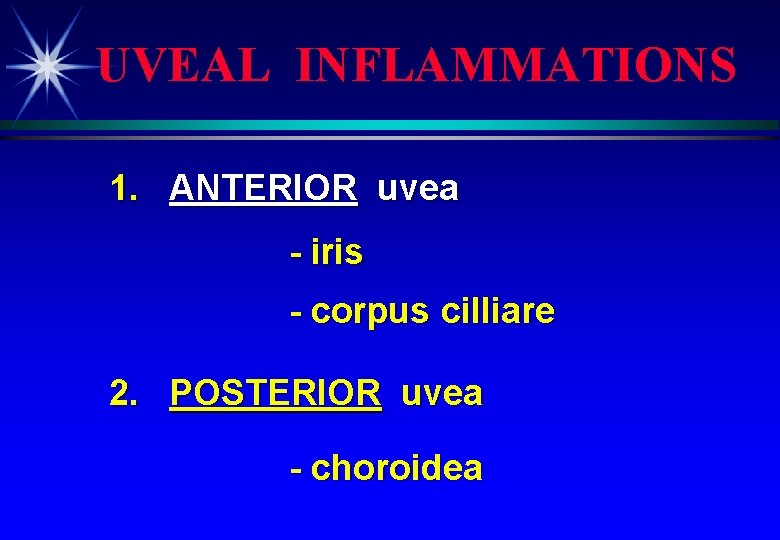 UVEAL INFLAMMATIONS

1. ANTERIOR uvea

- iris

- corpus cilliare

2. POSTERIOR uvea

- choroidea